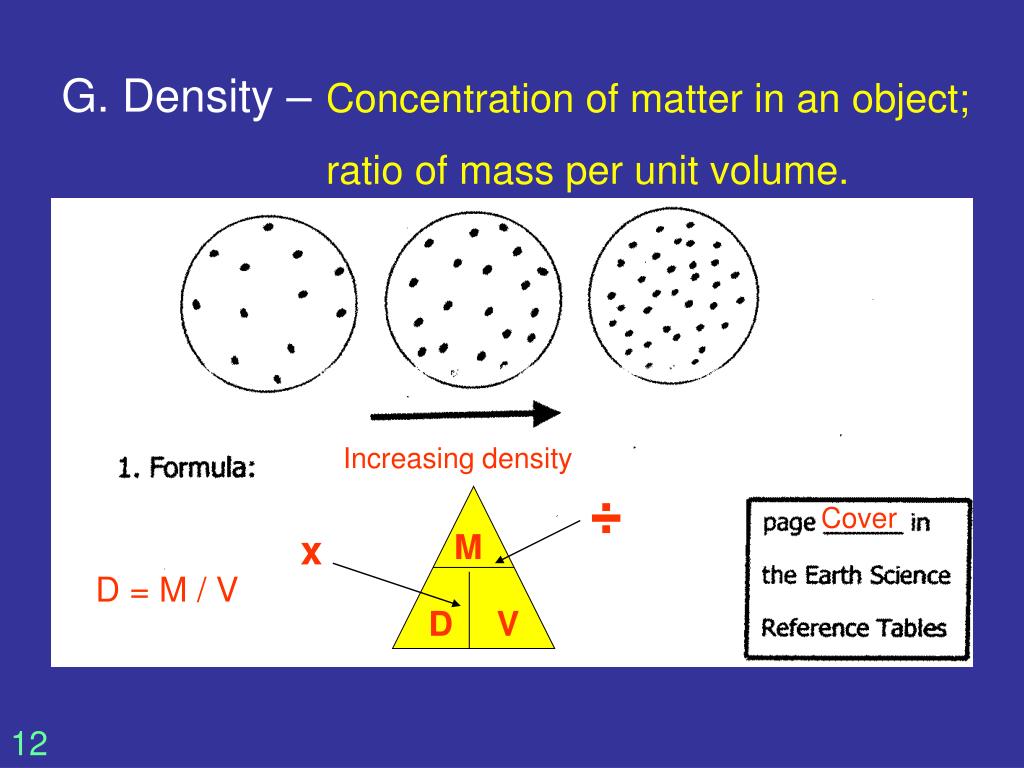 G. Density – Concentration of matter in an object; ratio of mass per unit volume.

Increasing density

1. Formula:

D = M / V

x

÷

M

D V

page Cover in the Earth Science Reference Tables

12